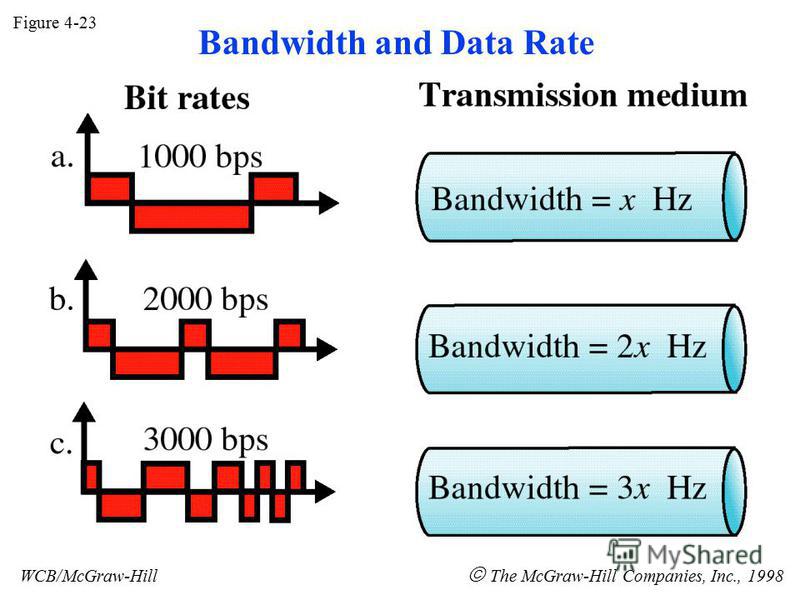 Figure 4-23

Bandwidth and Data Rate

Bit rates

Transmission medium

a. 1000 bps

Bandwidth = $x$ Hz

b. 2000 bps

Bandwidth = $2x$ Hz

c. 3000 bps

Bandwidth = $3x$ Hz

MyShared

WCB/McGraw-Hill

© The McGraw-Hill Companies, Inc., 1998